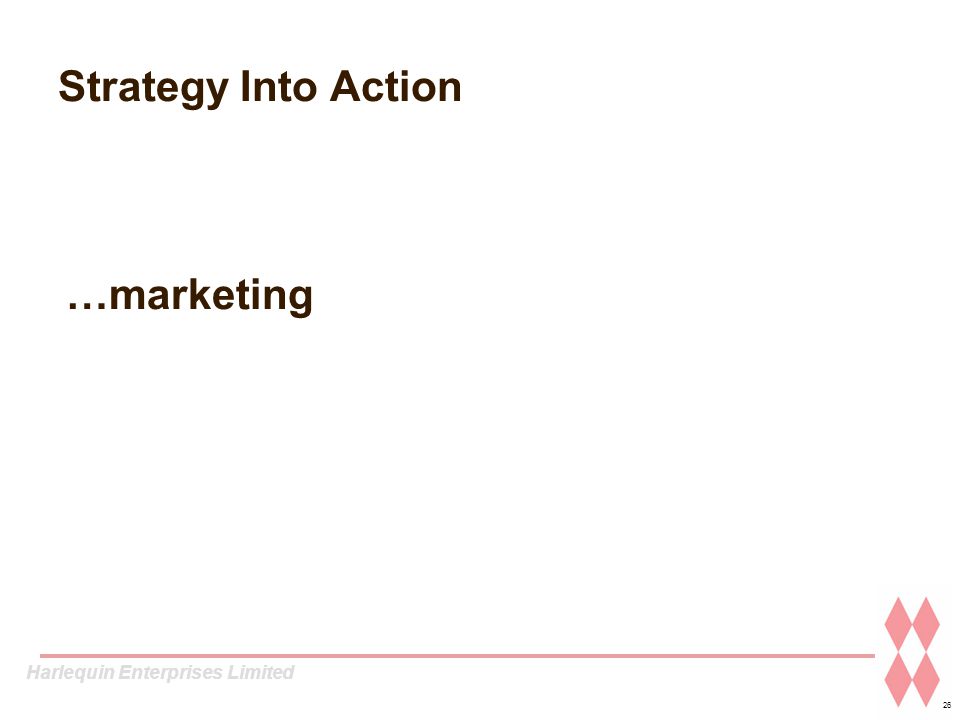 Strategy Into Action

…marketing

Harlequin Enterprises Limited

26